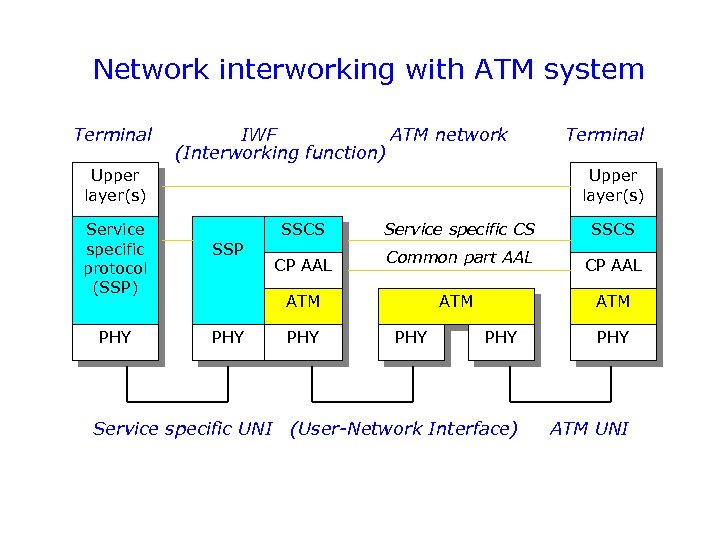 Network interworking with ATM system

Terminal

IWF (Interworking function)

ATM network

Terminal

Upper layer(s)

Service specific protocol (SSP)

PHY

SSP

PHY

SSCS

CP AAL

ATM

PHY

Service specific CS

Common part AAL

ATM

PHY

PHY

Upper layer(s)

SSCS

CP AAL

ATM

PHY

Service specific UNI

(User-Network Interface)

ATM UNI